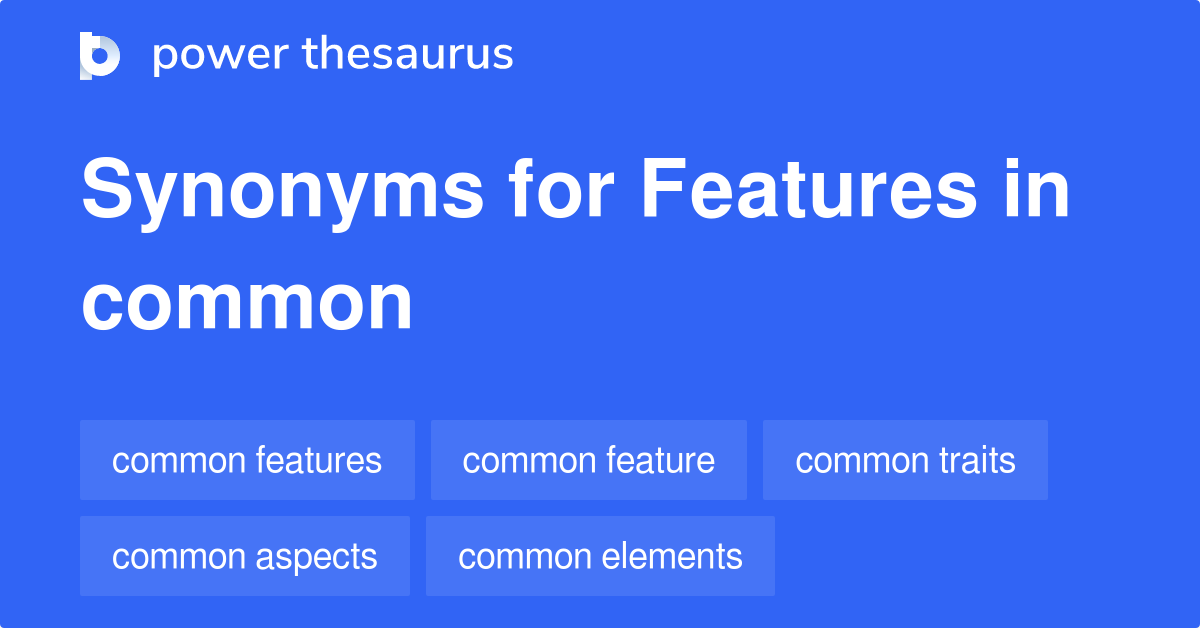 power thesaurus

Synonyms for Features in common

common features
common feature
common traits
common aspects
common elements